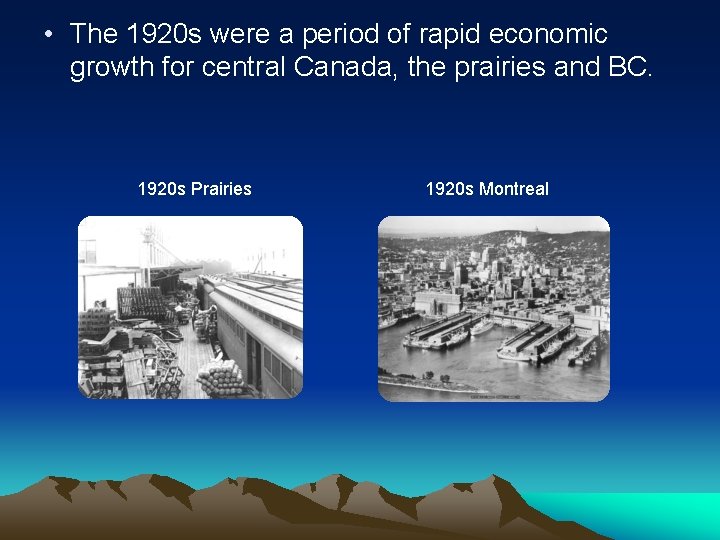 • The 1920s were a period of rapid economic growth for central Canada, the prairies and BC.

1920s Prairies

1920s Montreal